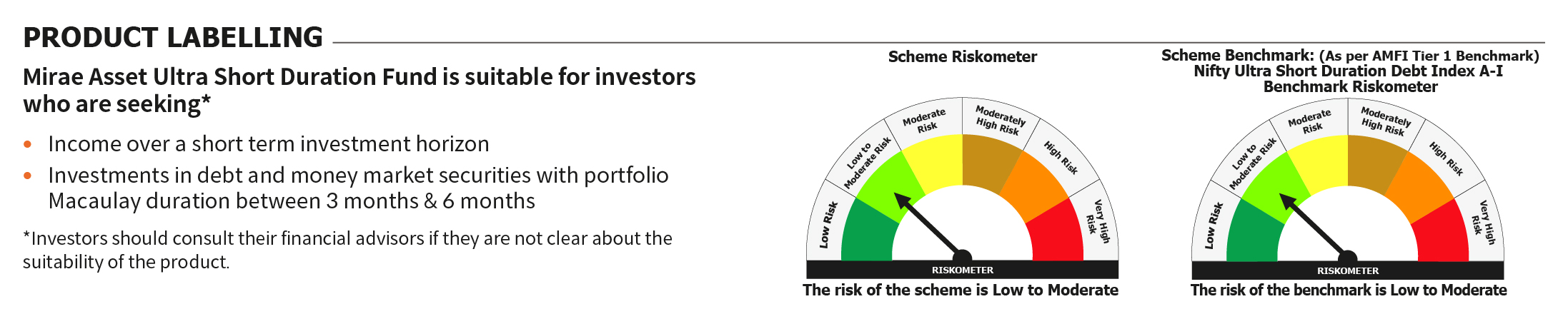 PRODUCT LABELLING

Mirae Asset Ultra Short Duration Fund is suitable for investors who are seeking*

• Income over a short term investment horizon
• Investments in debt and money market securities with portfolio Macaulay duration between 3 months & 6 months

*Investors should consult their financial advisors if they are not clear about the suitability of the product.

Scheme Riskometer

Low Risk
Low to Moderate Risk
Moderate Risk
Moderately High Risk
High Risk
Very High Risk
RISKOMETER

The risk of the scheme is Low to Moderate

Scheme Benchmark: (As per AMFI Tier 1 Benchmark)
Nifty Ultra Short Duration Debt Index A-I
Benchmark Riskometer

Low Risk
Low to Moderate Risk
Moderate Risk
Moderately High Risk
High Risk
Very High Risk
RISKOMETER

The risk of the benchmark is Low to Moderate